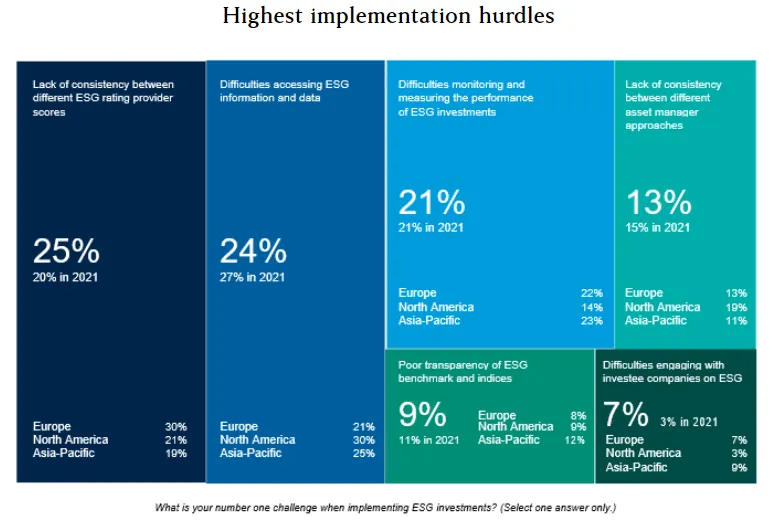 Highest implementation hurdles

Lack of consistency between different ESG rating provider scores

25%
20% in 2021

Europe 30%
North America 21%
Asia-Pacific 19%

Difficulties accessing ESG information and data

24%
27% in 2021

Europe 21%
North America 30%
Asia-Pacific 25%

Difficulties monitoring and measuring the performance of ESG investments

21%
21% in 2021

Europe 22%
North America 14%
Asia-Pacific 23%

Lack of consistency between different asset manager approaches

13%
15% in 2021

Europe 13%
North America 19%
Asia-Pacific 11%

Poor transparency of ESG benchmark and indices

9%
11% in 2021

Europe 8%
North America 9%
Asia-Pacific 12%

Difficulties engaging with investee companies on ESG

7% 3% in 2021

Europe 7%
North America 3%
Asia-Pacific 9%

What is your number one challenge when implementing ESG investments? (Select one answer only.)